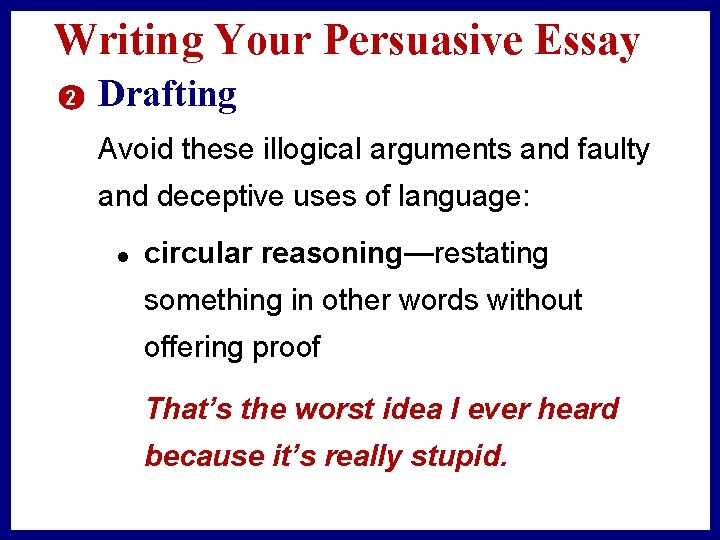 Writing Your Persuasive Essay

2 Drafting

Avoid these illogical arguments and faulty and deceptive uses of language:

• circular reasoning—restating something in other words without offering proof

That's the worst idea I ever heard because it's really stupid.